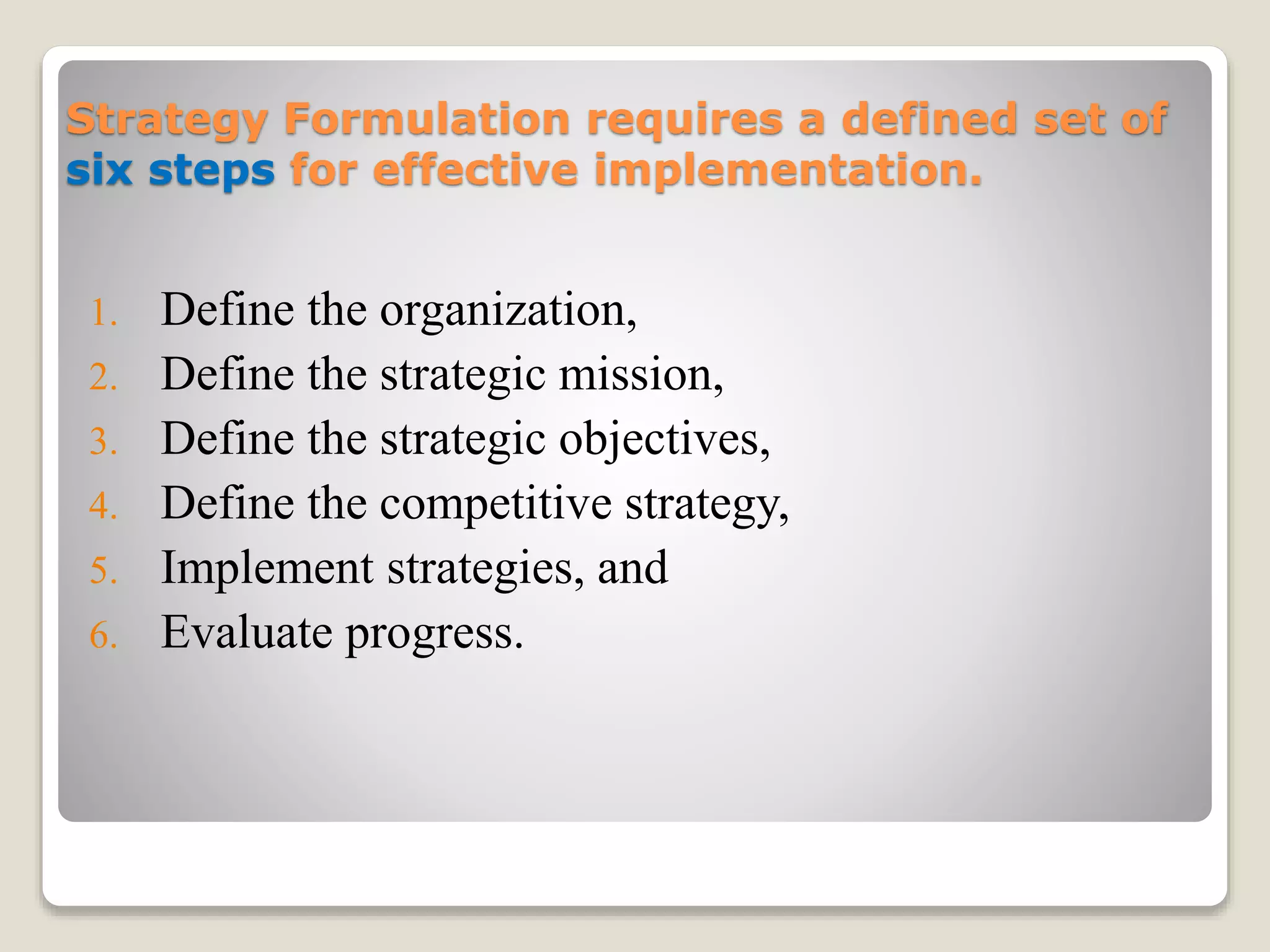 Strategy Formulation requires a defined set of six steps for effective implementation.

1. Define the organization,
2. Define the strategic mission,
3. Define the strategic objectives,
4. Define the competitive strategy,
5. Implement strategies, and
6. Evaluate progress.